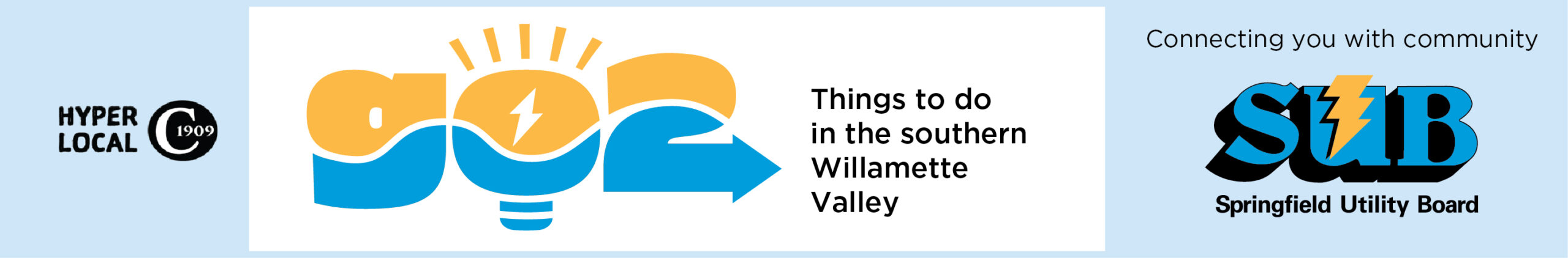 HYPER LOCAL C 1909

go2

Things to do in the southern Willamette Valley

Connecting you with community

SUB

Springfield Utility Board